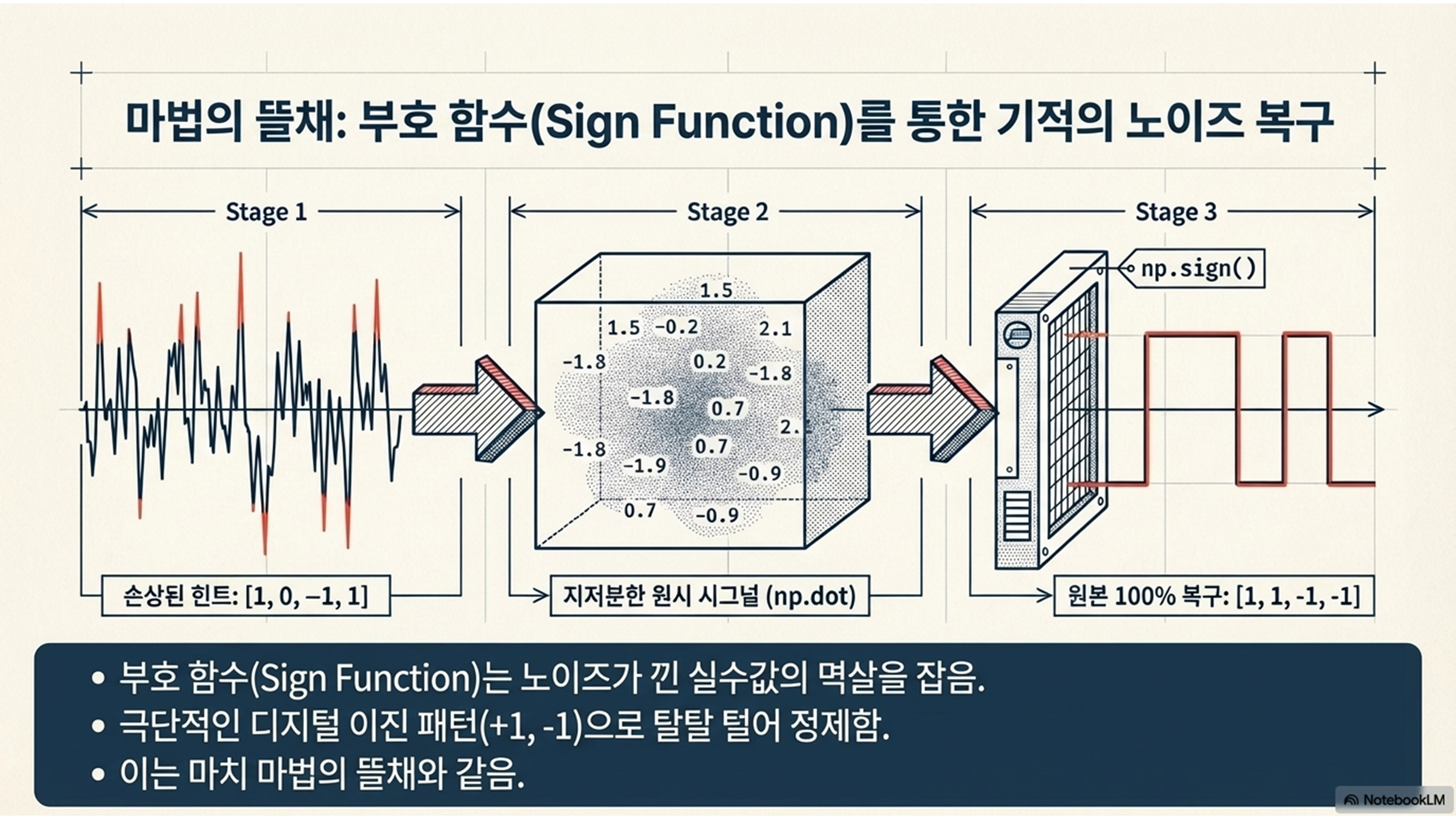 마법의 뜰채: 부호 함수(Sign Function)를 통한 기적의 노이즈 복구

Stage 1

Stage 2

Stage 3

np.sign()

1.5
1.5 -0.2
2.1
-1.8
0.2
-1.8
-1.8
0.7
2.1
-1.8
0.7
-1.9
-0.9
0.7
-0.9

손상된 힌트: [1, 0, –1, 1]

지저분한 원시 시그널 (np.dot)

원본 100% 복구: [1, 1, -1, -1]

• 부호 함수(Sign Function)는 노이즈가 낀 실수값의 멱살을 잡음.
• 극단적인 디지털 이진 패턴(+1, -1)으로 탈탈 털어 정제함.
• 이는 마치 마법의 뜰채와 같음.

NotebookLM